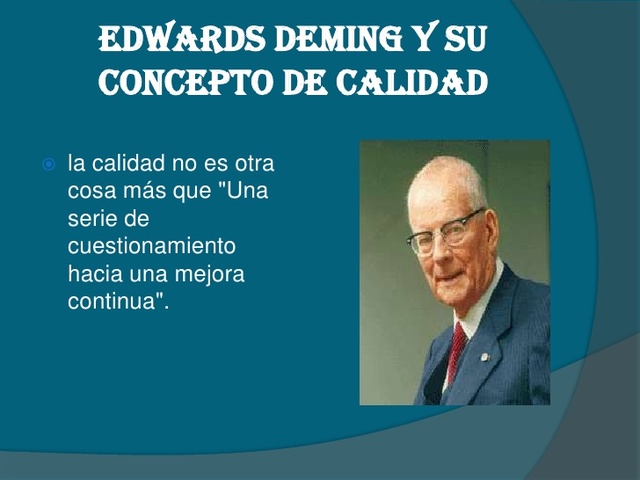 EDWARDS DEMING Y SU CONCEPTO DE CALIDAD

la calidad no es otra cosa más que "Una serie de cuestionamiento hacia una mejora continua".